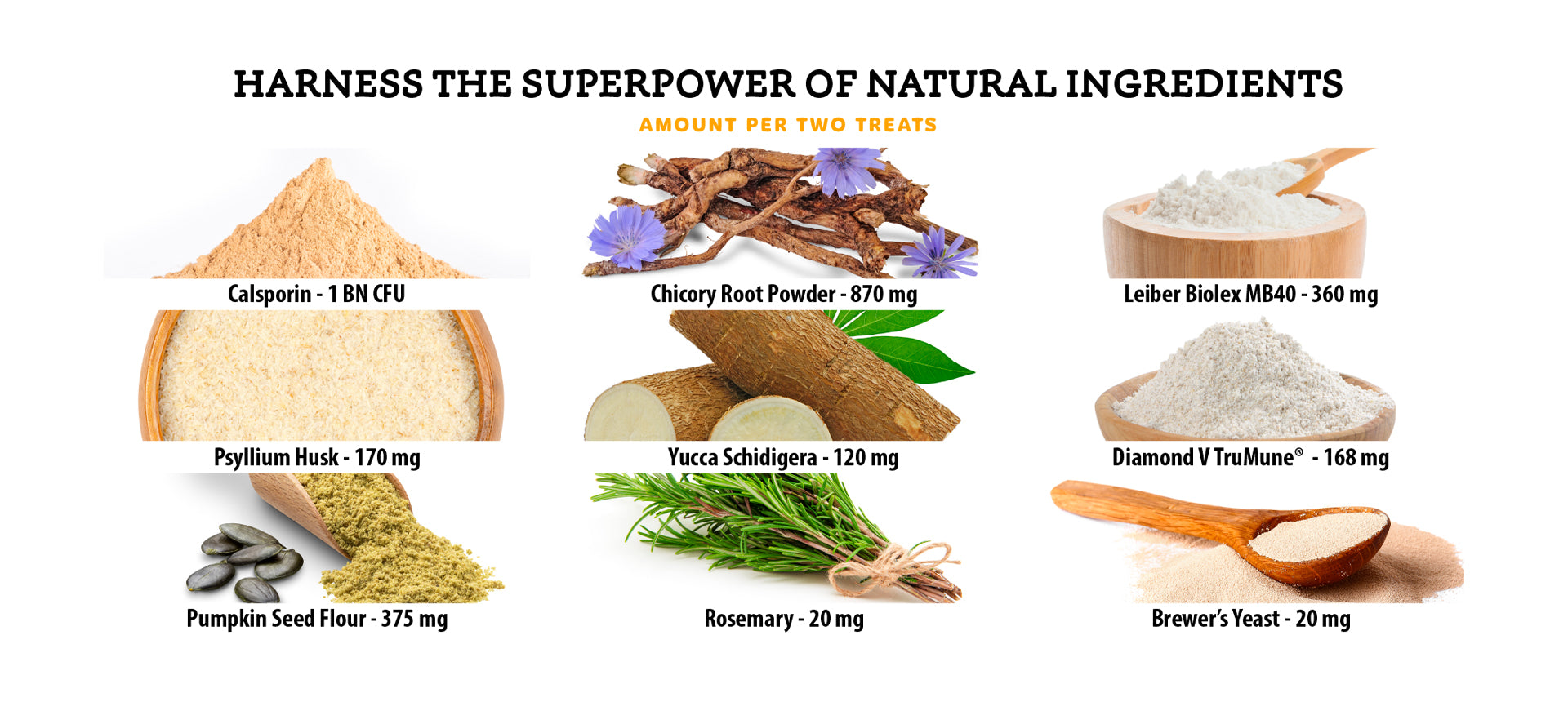 HARNESS THE SUPERPOWER OF NATURAL INGREDIENTS

AMOUNT PER TWO TREATS

Calsporin - 1 BN CFU

Chicory Root Powder - 870 mg

Leiber Biolex MB40 - 360 mg

Psyllium Husk - 170 mg

Yucca Schidigera - 120 mg

Diamond V TruMune® - 168 mg

Pumpkin Seed Flour - 375 mg

Rosemary - 20 mg

Brewer's Yeast - 20 mg